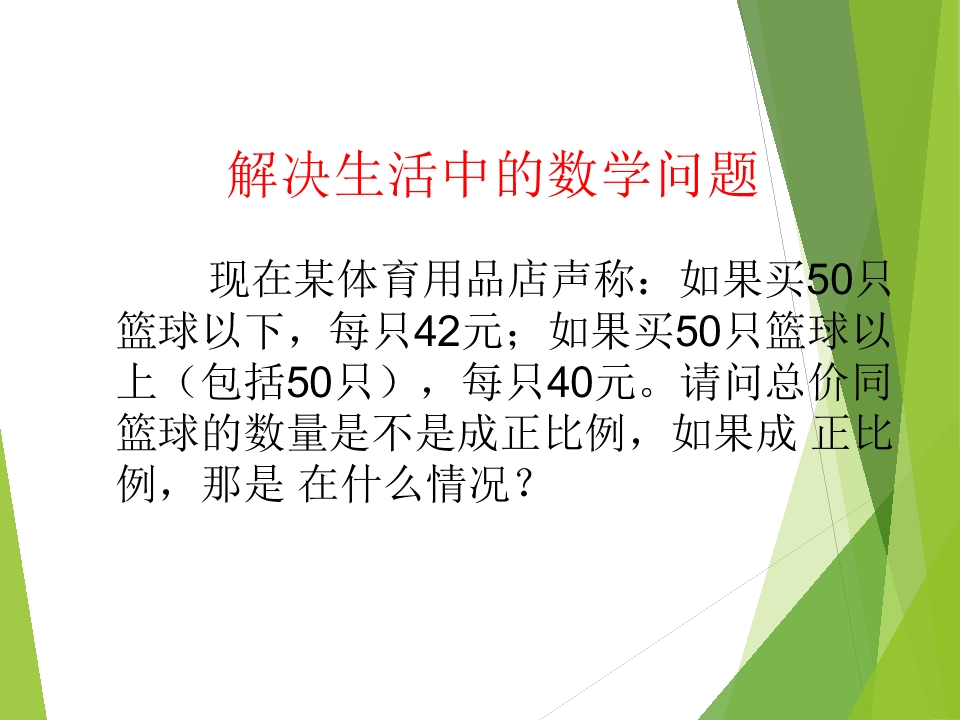 解决生活中的数学问题

现在某体育用品店声称：如果买50只篮球以下，每只42元；如果买50只篮球以上（包括50只），每只40元。请问总价同篮球的数量是不是成正比例，如果成 正比例，那是 在什么情况？